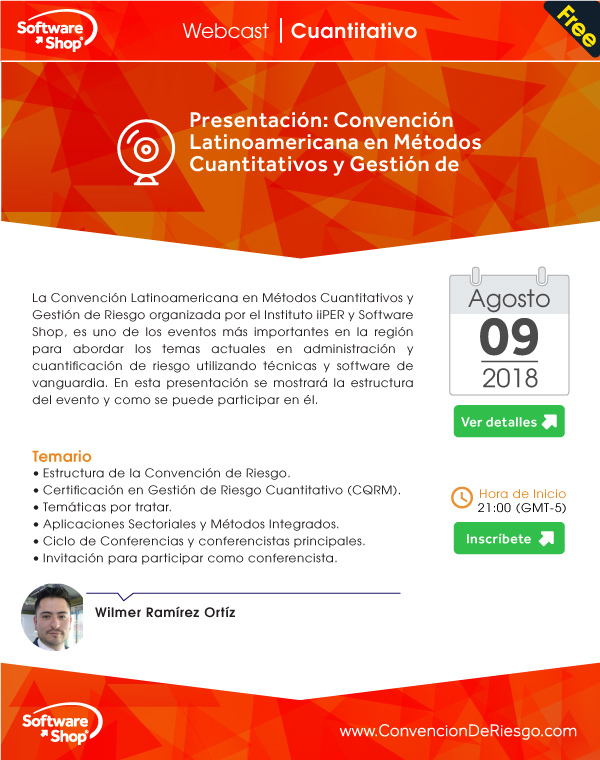 Software Shop

Webcast | Cuantitativo

Free

Presentación: Convención Latinoamericana en Métodos Cuantitativos y Gestión de

La Convención Latinoamericana en Métodos Cuantitativos y Gestión de Riesgo organizada por el Instituto iiPER y Software Shop, es uno de los eventos más importantes en la región para abordar los temas actuales en administración y cuantificación de riesgo utilizando técnicas y software de vanguardia. En esta presentación se mostrará la estructura del evento y como se puede participar en él.

Agosto
09
2018

Ver detalles

Temario
• Estructura de la Convención de Riesgo.
• Certificación en Gestión de Riesgo Cuantitativo (CQRM).
• Temáticas por tratar.
• Aplicaciones Sectoriales y Métodos Integrados.
• Ciclo de Conferencias y conferencistas principales.
• Invitación para participar como conferencista.

Hora de Inicio
21:00 (GMT-5)

Inscríbete

Wilmer Ramírez Ortíz

Software Shop

www.ConvencionDeRiesgo.com